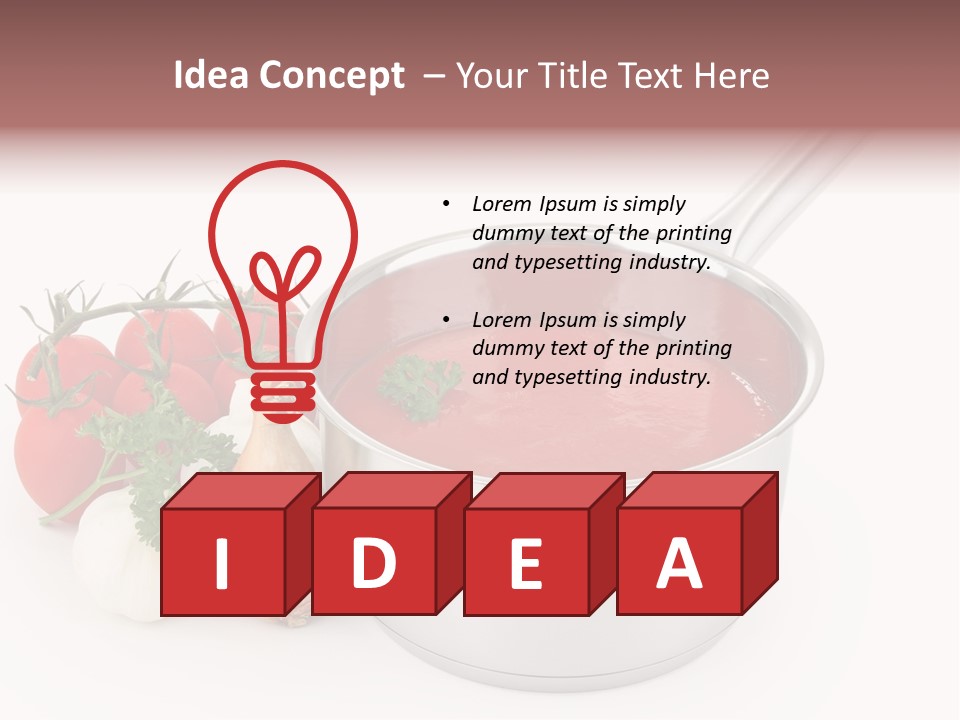 Idea Concept – Your Title Text Here

• Lorem Ipsum is simply dummy text of the printing and typesetting industry.

• Lorem Ipsum is simply dummy text of the printing and typesetting industry.

I D E A